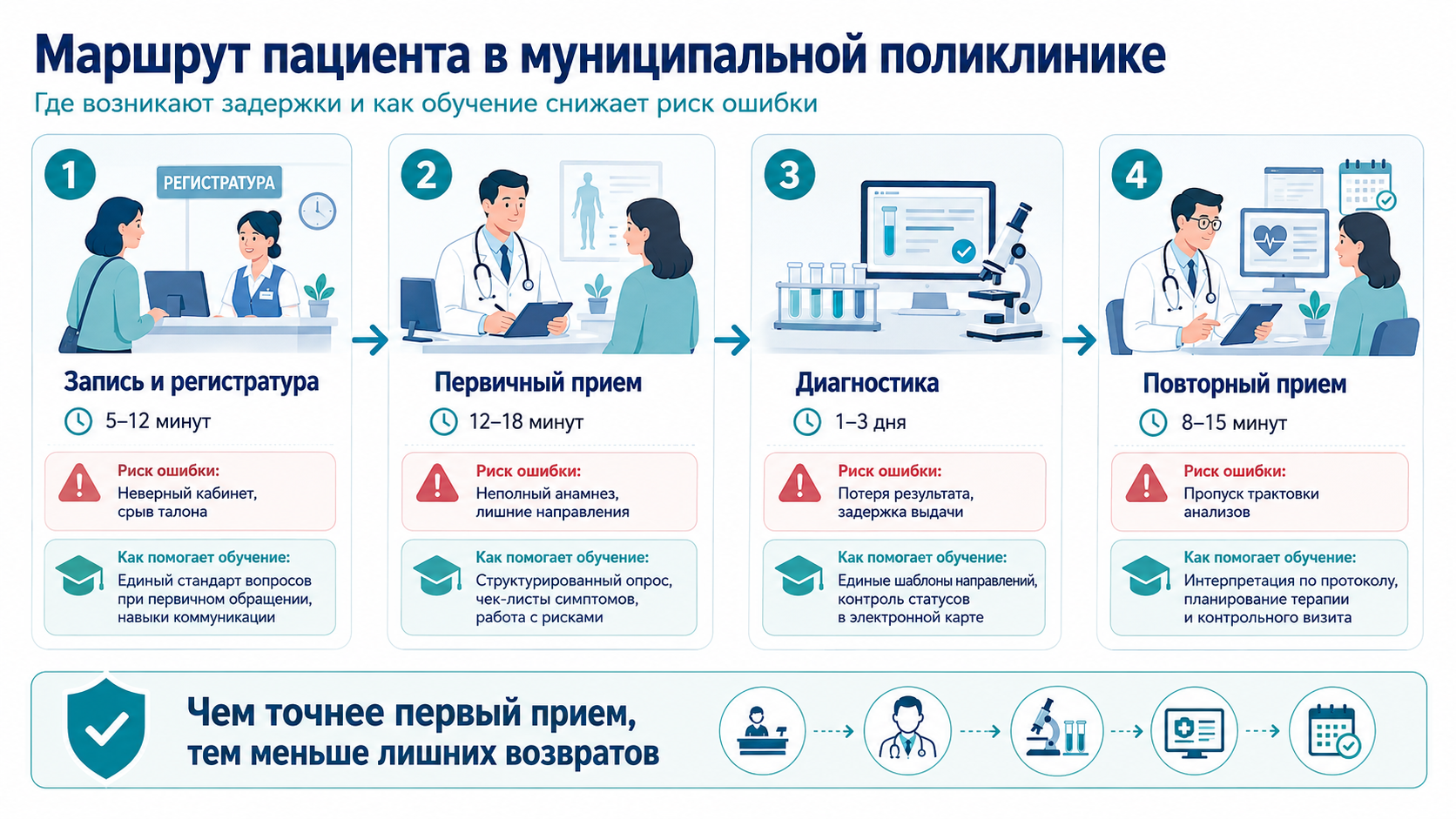 Маршрут пациента в муниципальной поликлинике

Где возникают задержки и как обучение снижает риск ошибки

1

РЕГИСТРАТУРА

Запись и регистратура

5–12 минут

Риск ошибки:
Неверный кабинет, срыв талона

Как помогает обучение:
Единый стандарт вопросов при первичном обращении, навыки коммуникации

2

Первичный прием

12–18 минут

Риск ошибки:
Неполный анамнез, лишние направления

Как помогает обучение:
Структурированный опрос, чек-листы симптомов, работа с рисками

3

Диагностика

1–3 дня

Риск ошибки:
Потеря результата, задержка выдачи

Как помогает обучение:
Единые шаблоны направлений, контроль статусов в электронной карте

4

Повторный прием

8–15 минут

Риск ошибки:
Пропуск трактовки анализов

Как помогает обучение:
Интерпретация по протоколу, планирование терапии и контрольного визита

Чем точнее первый прием, тем меньше лишних возвратов